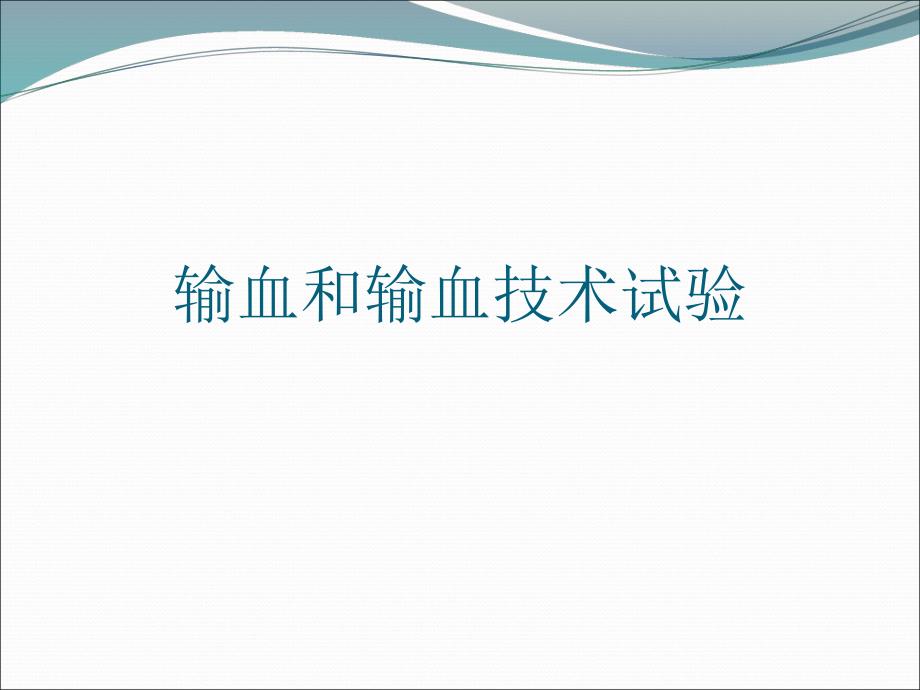 输血和输血技术试验